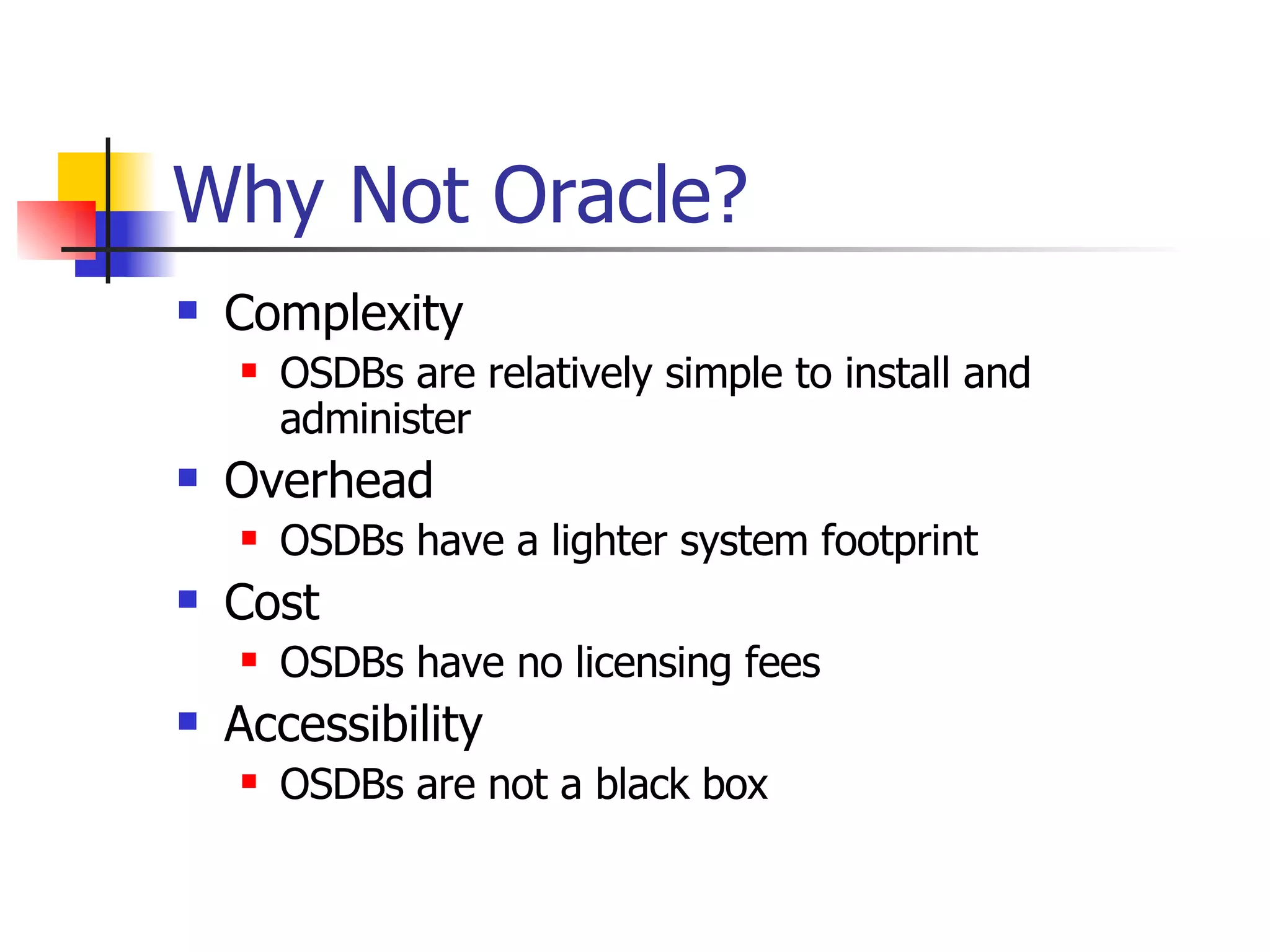 Why Not Oracle?

- Complexity
  - OSDBs are relatively simple to install and administer
- Overhead
  - OSDBs have a lighter system footprint
- Cost
  - OSDBs have no licensing fees
- Accessibility
  - OSDBs are not a black box